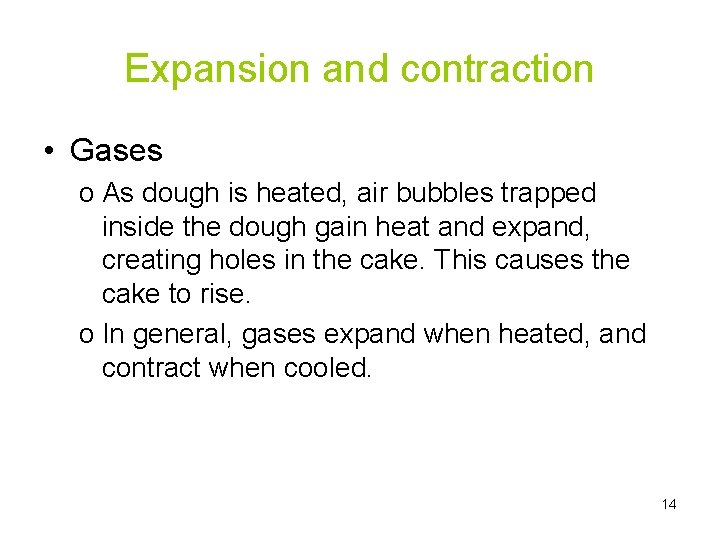 Expansion and contraction

• Gases

o As dough is heated, air bubbles trapped inside the dough gain heat and expand, creating holes in the cake. This causes the cake to rise.

o In general, gases expand when heated, and contract when cooled.

14